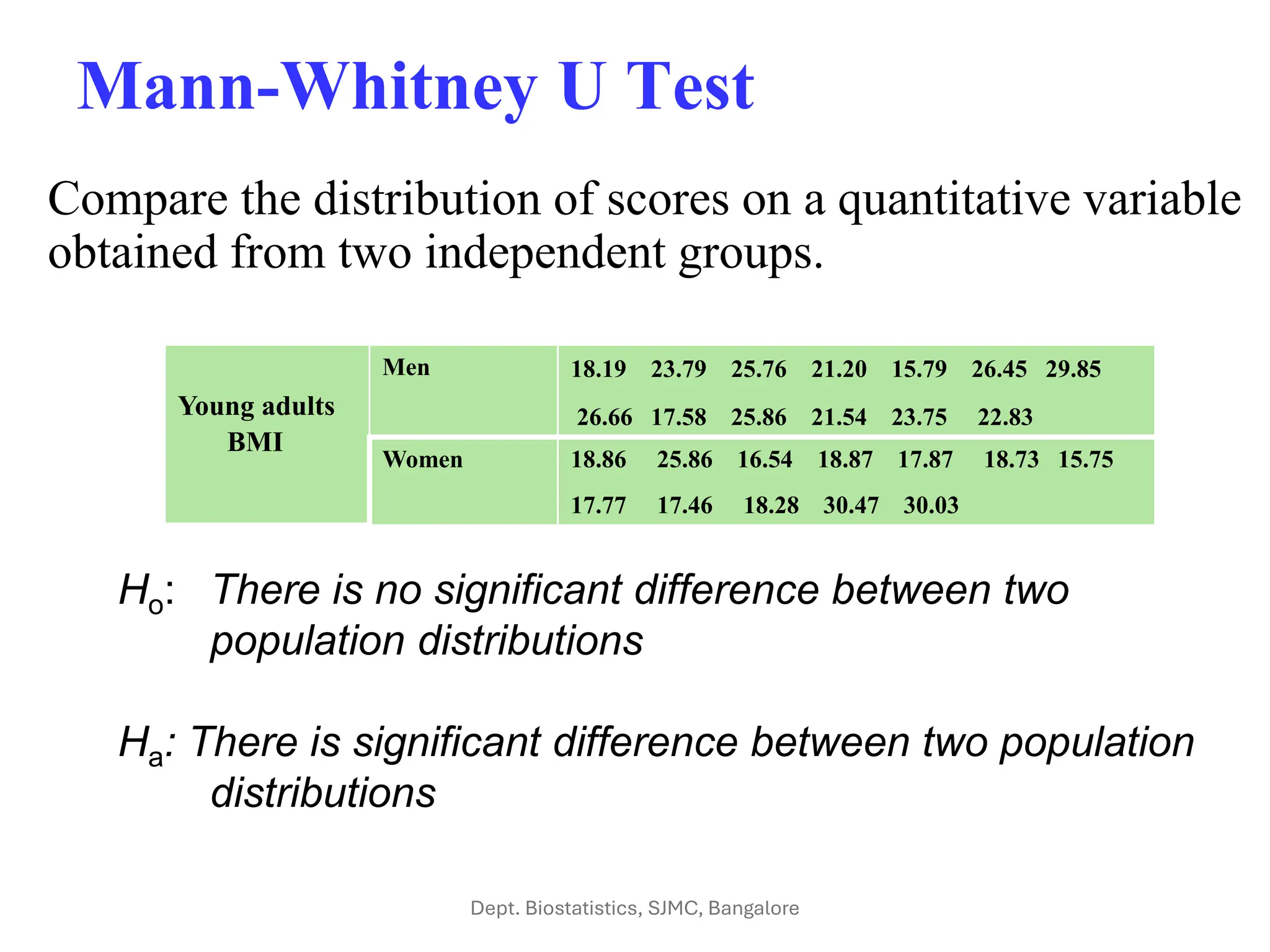 Mann-Whitney U Test

Compare the distribution of scores on a quantitative variable obtained from two independent groups.

| Young adults BMI | Men | 18.19 23.79 25.76 21.20 15.79 26.45 29.85 26.66 17.58 25.86 21.54 23.75 22.83 |
|---|---|---|
| | Women | 18.86 25.86 16.54 18.87 17.87 18.73 15.75 17.77 17.46 18.28 30.47 30.03 |

$H_o$: There is no significant difference between two population distributions

$H_a$: There is significant difference between two population distributions

Dept. Biostatistics, SJMC, Bangalore